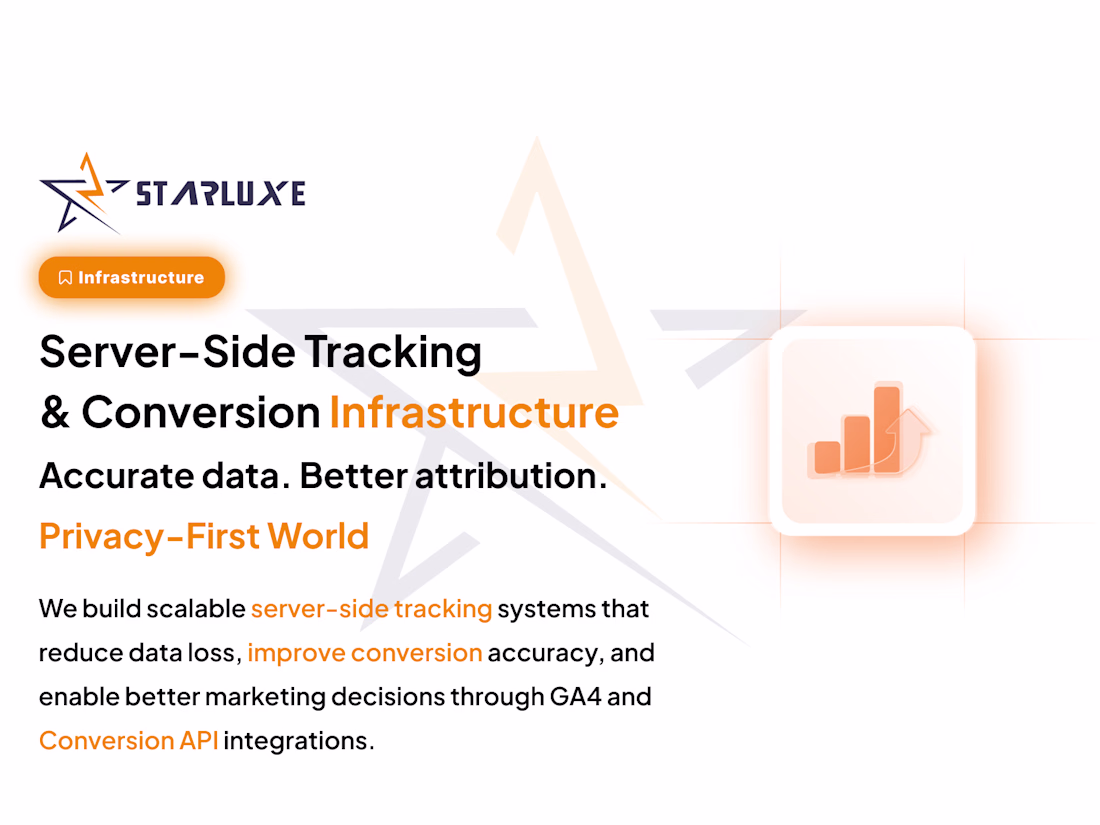 STARLUXE

Infrastructure

Server-Side Tracking
& Conversion Infrastructure

Accurate data. Better attribution.

Privacy-First World

We build scalable server-side tracking systems that reduce data loss, improve conversion accuracy, and enable better marketing decisions through GA4 and Conversion API integrations.